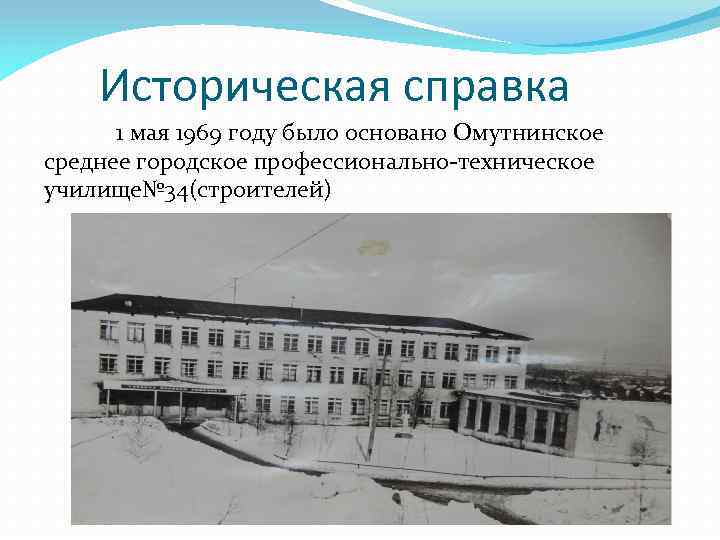 Историческая справка

1 мая 1969 году было основано Омутнинское среднее городское профессионально-техническое училище№34(строителей)